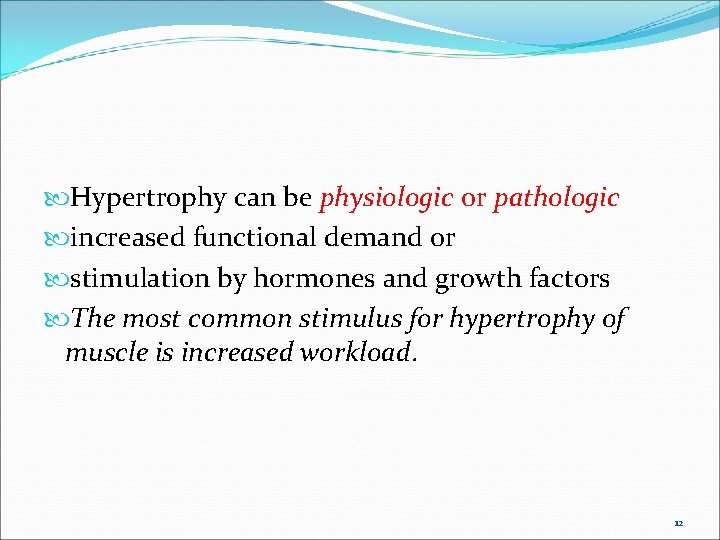 Hypertrophy can be physiologic or pathologic

increased functional demand or

stimulation by hormones and growth factors

The most common stimulus for hypertrophy of muscle is increased workload.

12